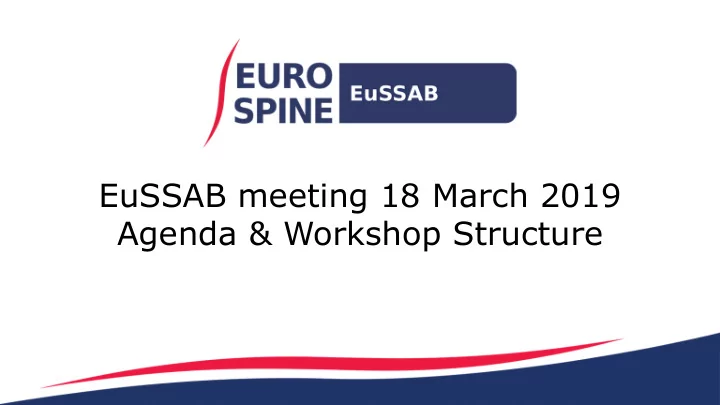 EURO SPINE EuSSAB

EuSSAB meeting 18 March 2019
Agenda & Workshop Structure